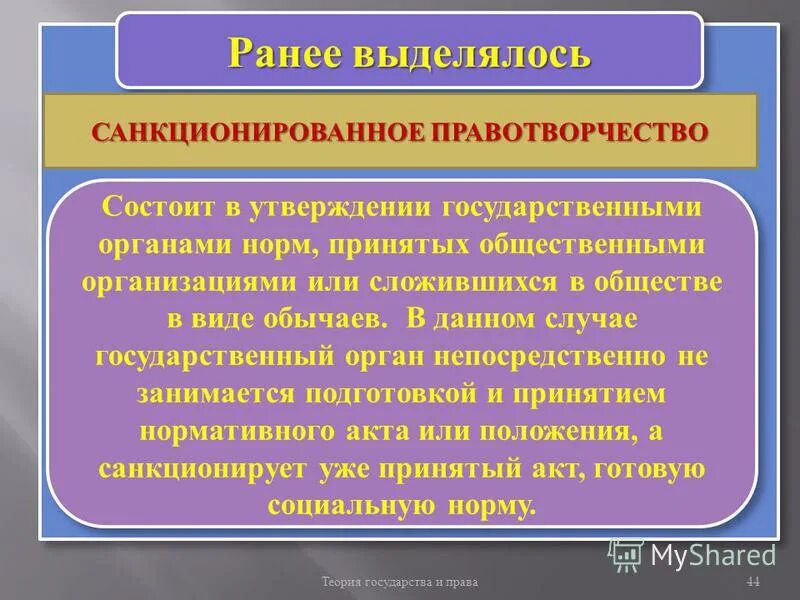 Ранее выделялось

САНКЦИОНИРОВАННОЕ ПРАВОТВОРЧЕСТВО

Состоит в утверждении государственными органами норм, принятых общественными организациями или сложившихся в обществе в виде обычаев. В данном случае государственный орган непосредственно не занимается подготовкой и принятием нормативного акта или положения, а санкционирует уже принятый акт, готовую социальную норму.

MyShared

Теория государства и права

44